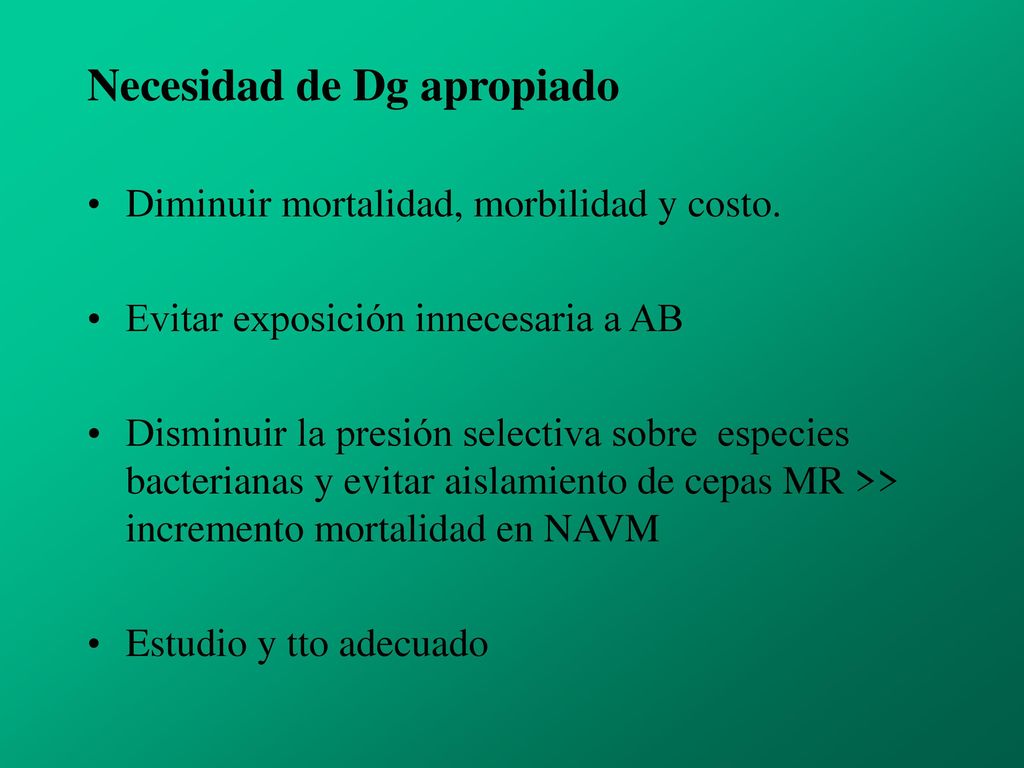 Necesidad de Dg apropiado

• Diminuir mortalidad, morbilidad y costo.

• Evitar exposición innecesaria a AB

• Disminuir la presión selectiva sobre especies bacterianas y evitar aislamiento de cepas MR >> incremento mortalidad en NAVM

• Estudio y tto adecuado